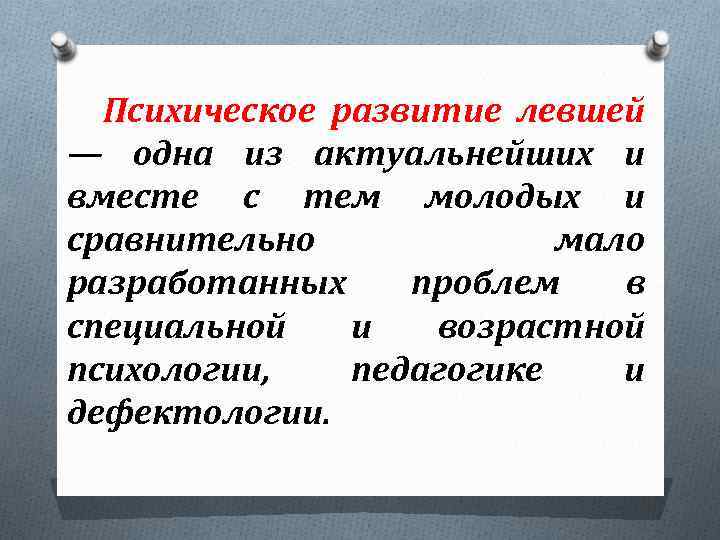 Психическое развитие левшей — одна из актуальнейших и вместе с тем молодых и сравнительно мало разработанных проблем в специальной и возрастной психологии, педагогике и дефектологии.